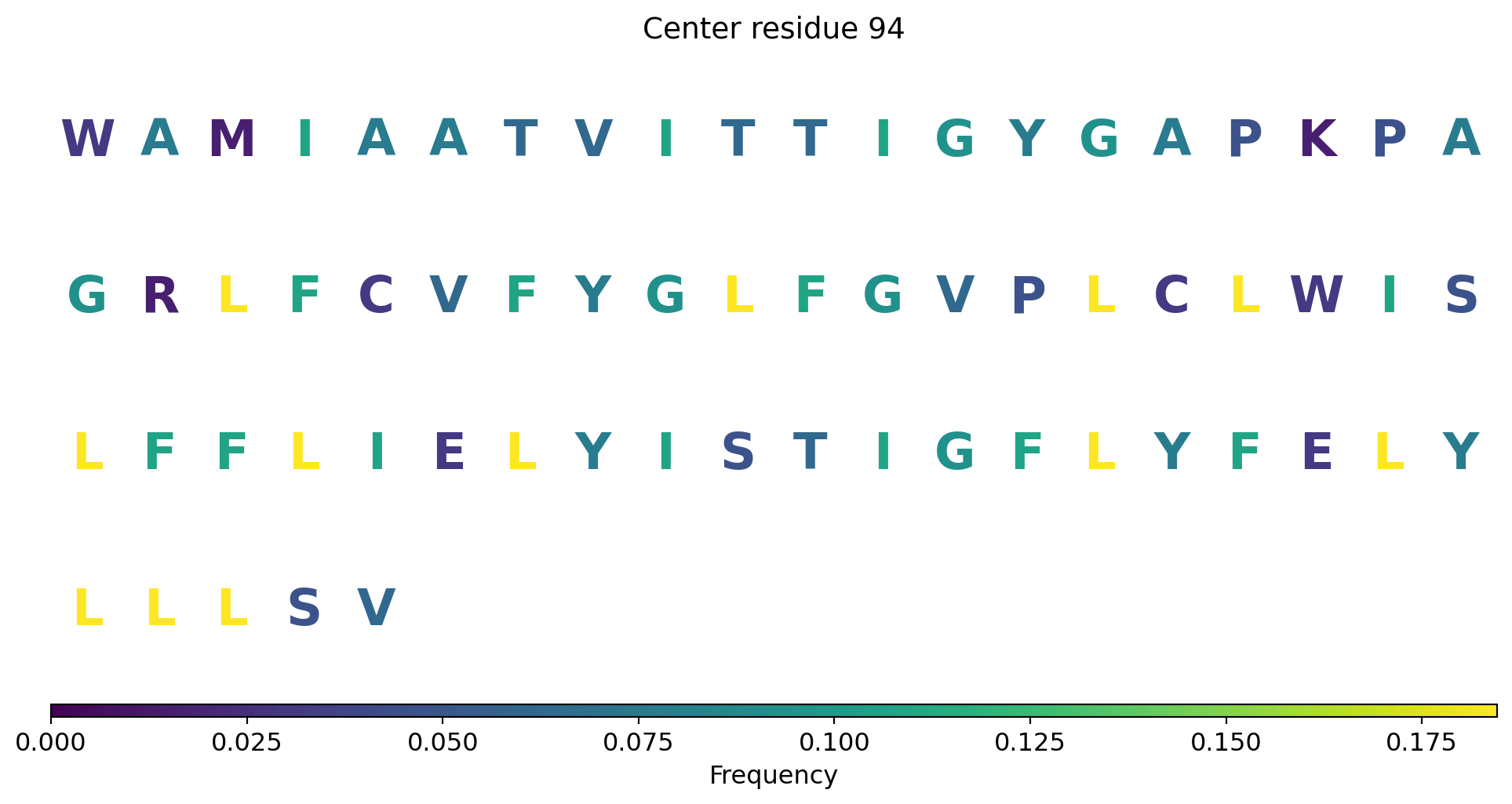 Center residue 94

W A M I A A T V I T T I G Y G A P K P A

G R L F C V F Y G L F G V P L C L W I S

L F F L I E L Y I S T I G F L Y F E L Y

L L L S V

0.000 0.025 0.050 0.075 0.100 0.125 0.150 0.175

Frequency